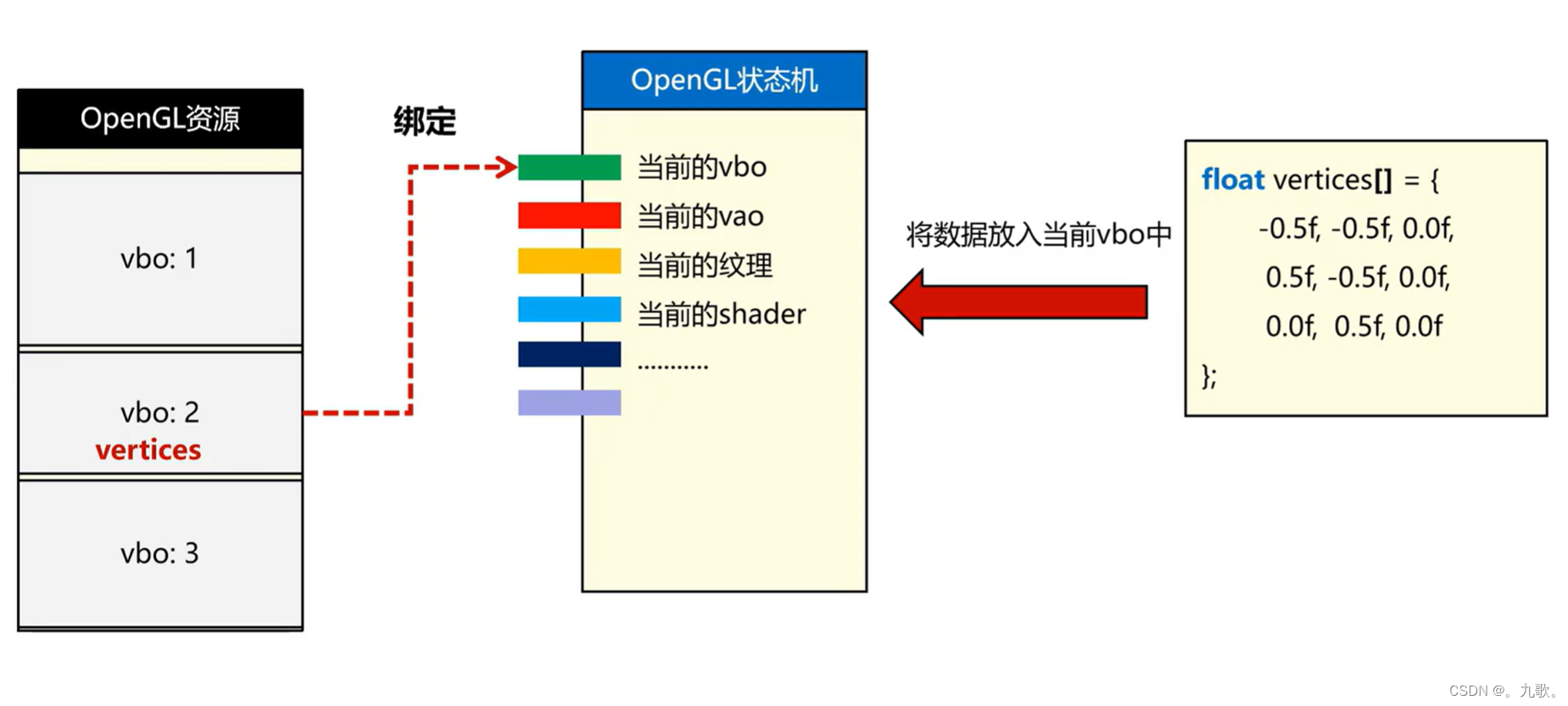 OpenGL资源

vbo: 1

vbo: 2
vertices

vbo: 3

绑定

OpenGL状态机

当前的vbo
当前的vao
当前的纹理
当前的shader
...........

将数据放入当前vbo中

float vertices[] = {
-0.5f, -0.5f, 0.0f,
0.5f, -0.5f, 0.0f,
0.0f, 0.5f, 0.0f
};

CSDN @。九歌。